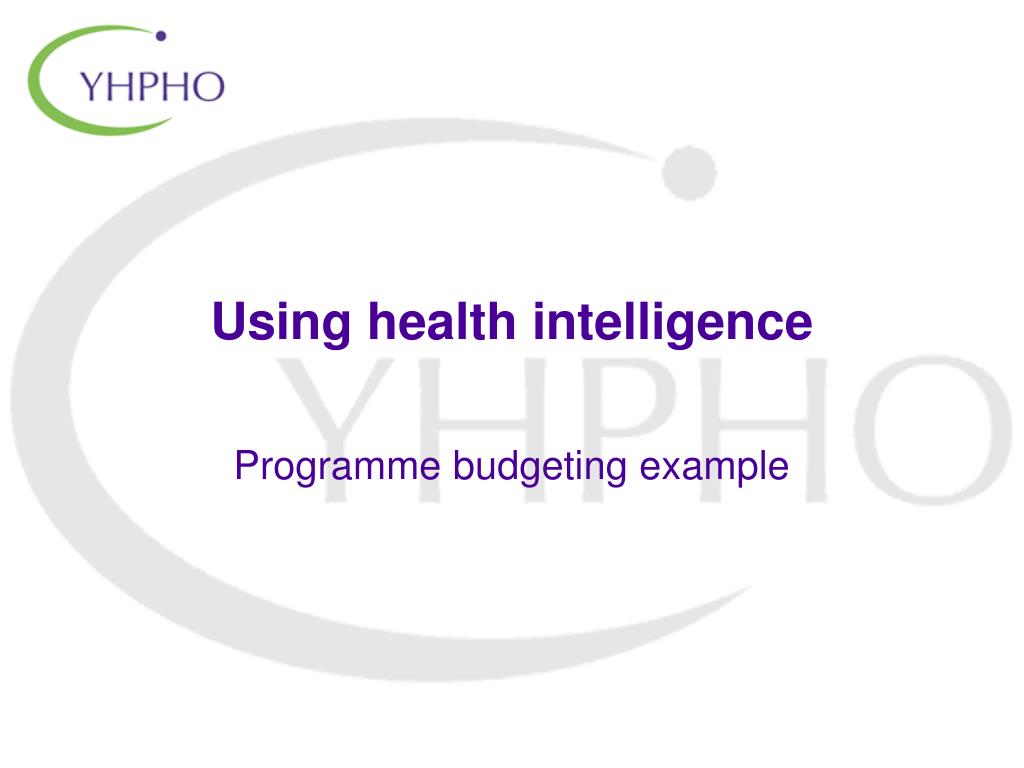 YHPHO

YHPHO

Using health intelligence

Programme budgeting example